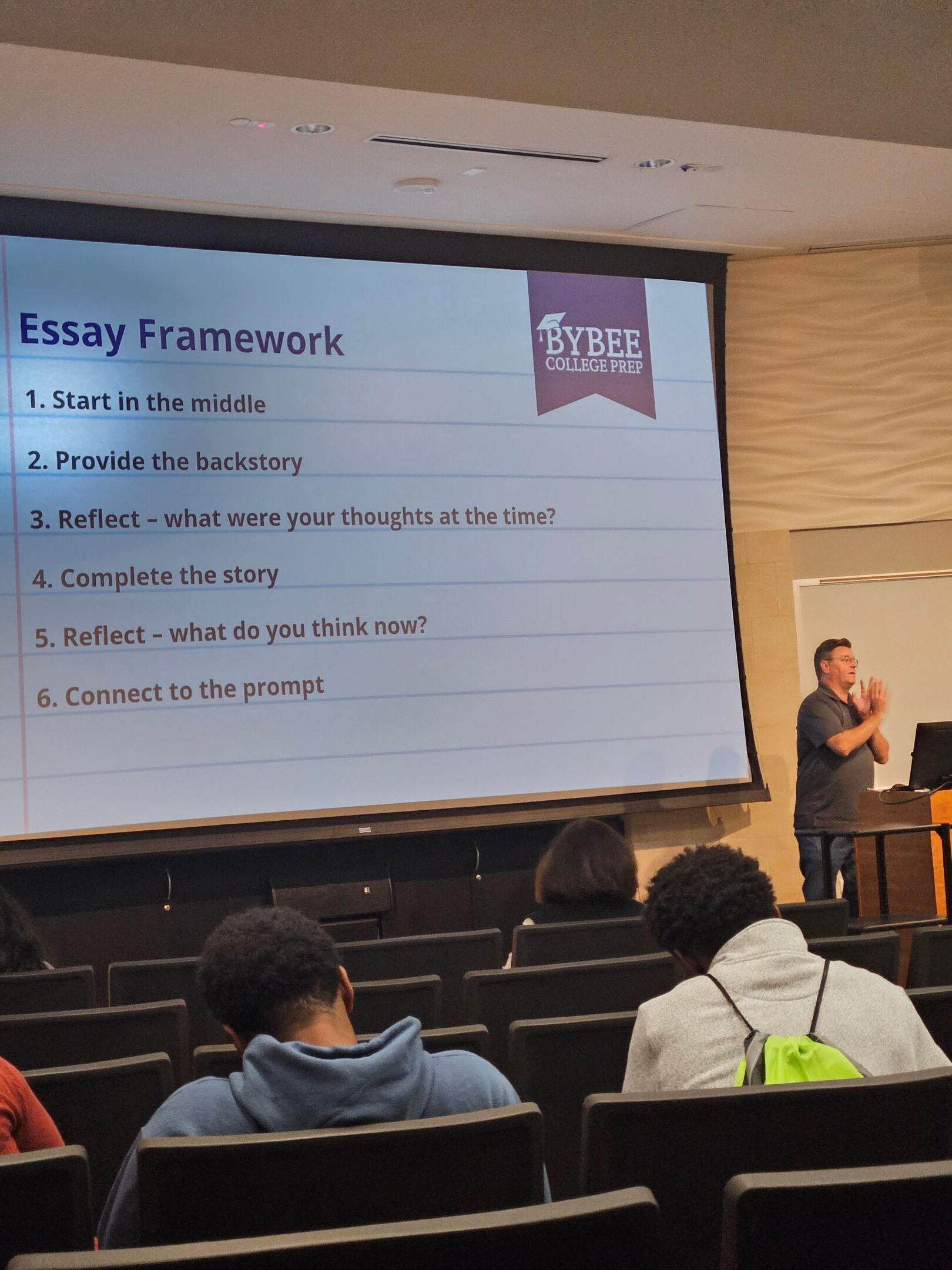 Essay Framework

BYBEE COLLEGE PREP

1. Start in the middle

2. Provide the backstory

3. Reflect – what were your thoughts at the time?

4. Complete the story

5. Reflect – what do you think now?

6. Connect to the prompt